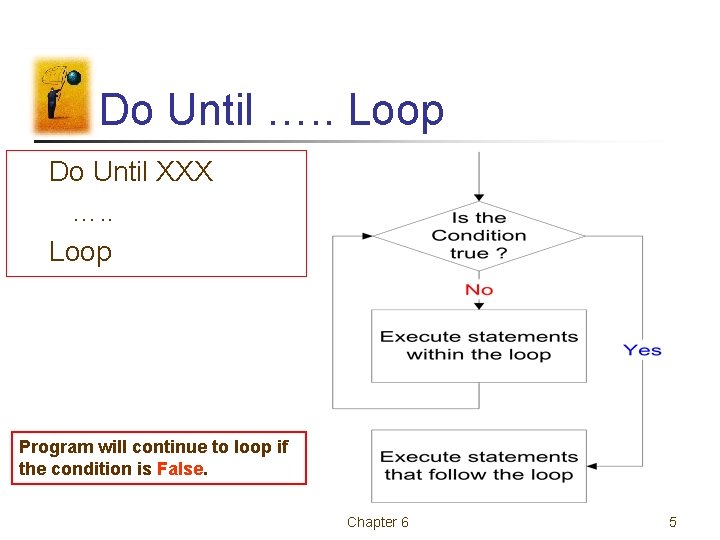 Do Until ….. Loop

Do Until XXX
…..
Loop

Is the Condition true ?

No

Execute statements within the loop

Yes

Execute statements that follow the loop

Program will continue to loop if the condition is False.

Chapter 6

5